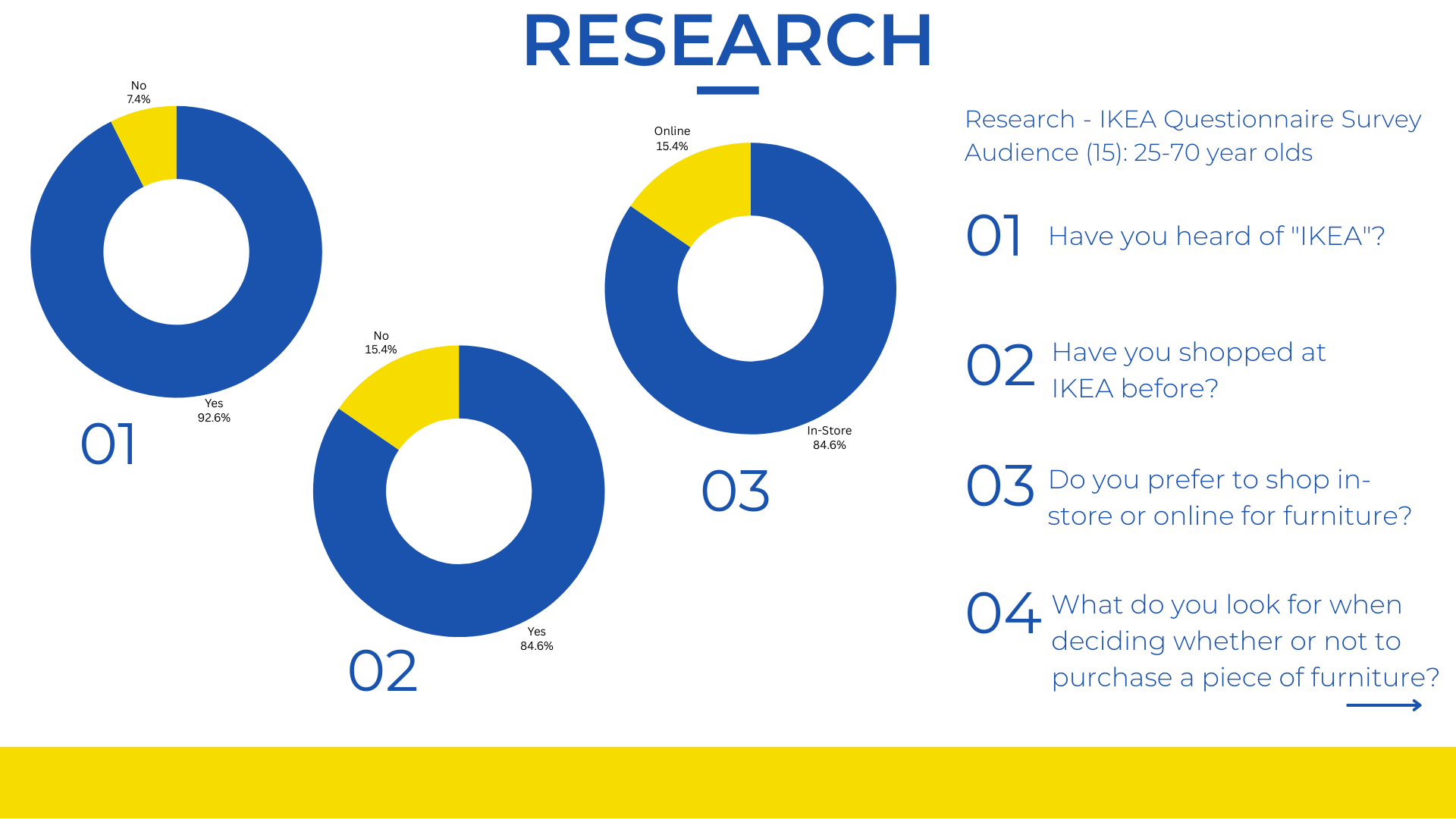 RESEARCH

No
7.4%

Yes
92.6%

01

No
15.4%

Yes
84.6%

02

Online
15.4%

In-Store
84.6%

03

Research - IKEA Questionnaire Survey
Audience (15): 25-70 year olds

01 Have you heard of "IKEA"?

02 Have you shopped at IKEA before?

03 Do you prefer to shop in-store or online for furniture?

04 What do you look for when deciding whether or not to purchase a piece of furniture?